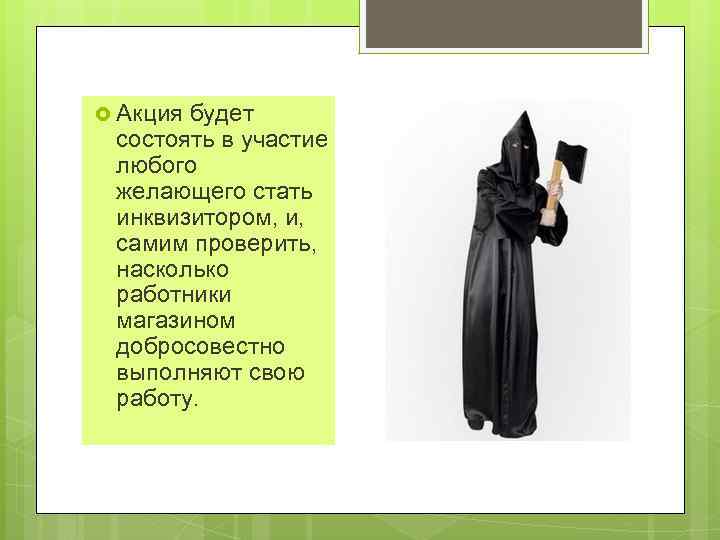 Акция будет состоять в участие любого желающего стать инквизитором, и, самим проверить, насколько работники магазином добросовестно выполняют свою работу.